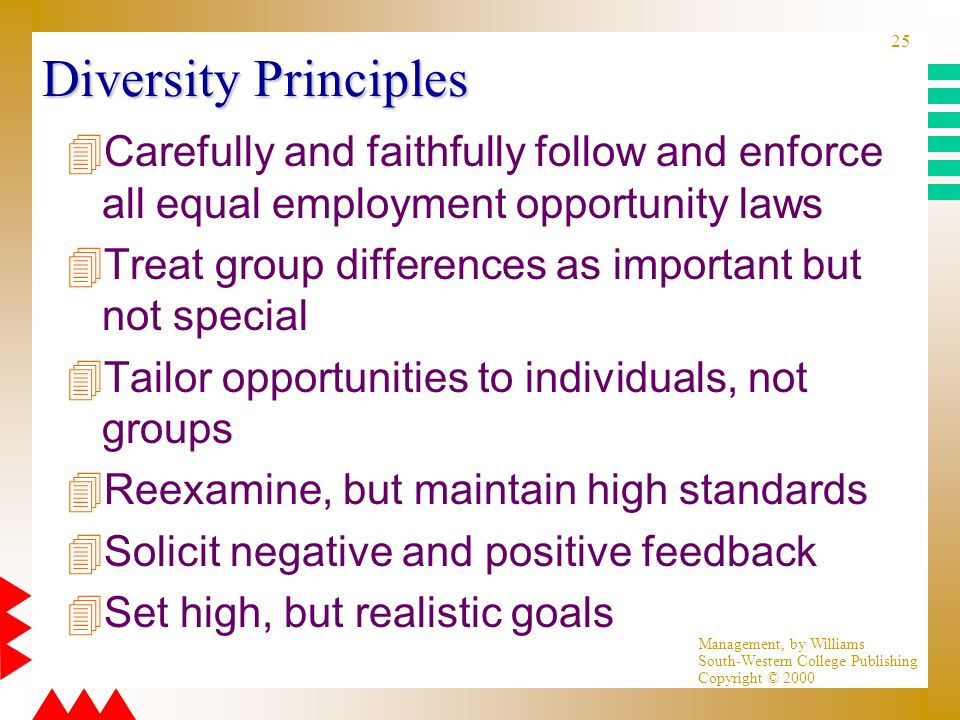 25

Diversity Principles

Carefully and faithfully follow and enforce all equal employment opportunity laws

Treat group differences as important but not special

Tailor opportunities to individuals, not groups

Reexamine, but maintain high standards

Solicit negative and positive feedback

Set high, but realistic goals

Management, by Williams
South-Western College Publishing
Copyright © 2000